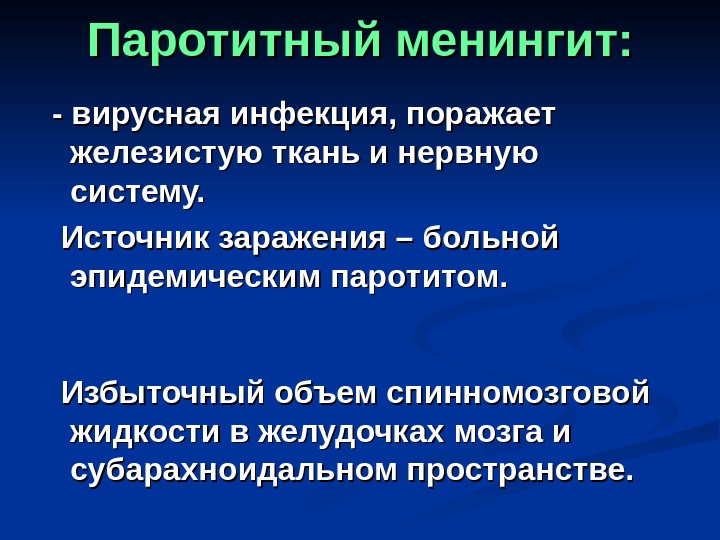 Паротитный менингит:

- вирусная инфекция, поражает железистую ткань и нервную систему.

Источник заражения – больной эпидемическим паротитом.

Избыточный объем спинномозговой жидкости в желудочках мозга и субарахноидальном пространстве.